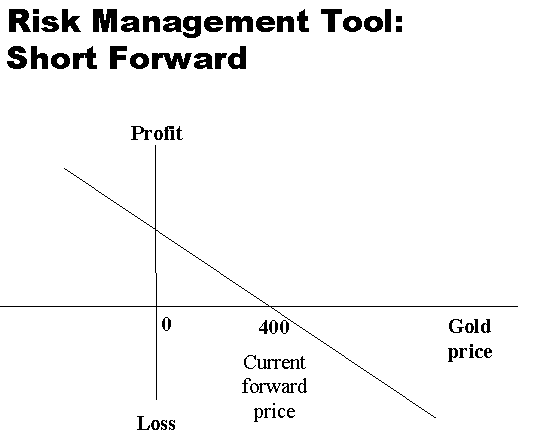 Risk Management Tool:
Short Forward

Profit

0

400

Gold price

Current forward price

Loss